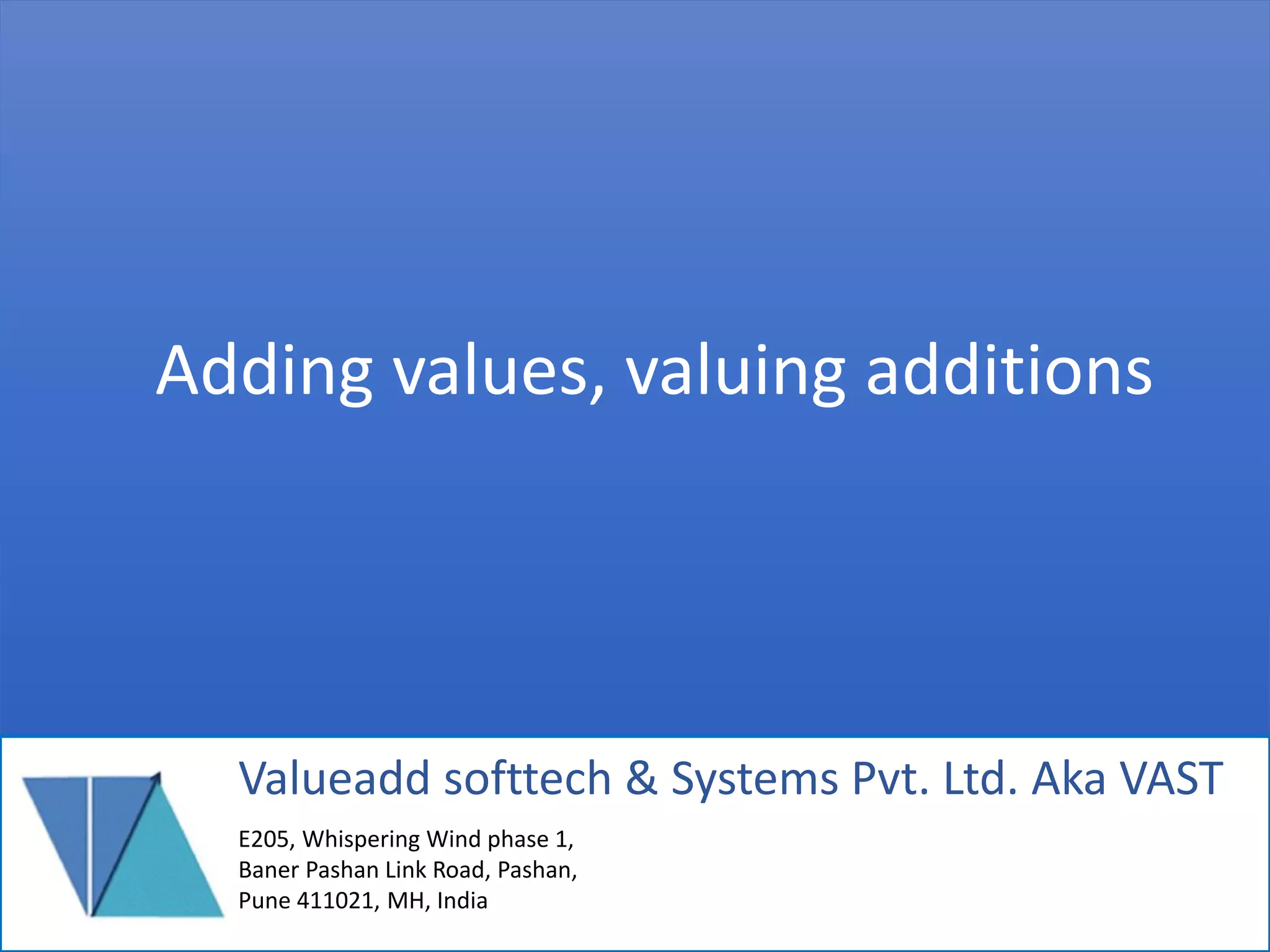 Adding values, valuing additions

Valueadd softtech & Systems Pvt. Ltd. Aka VAST

E205, Whispering Wind phase 1,
Baner Pashan Link Road, Pashan,
Pune 411021, MH, India